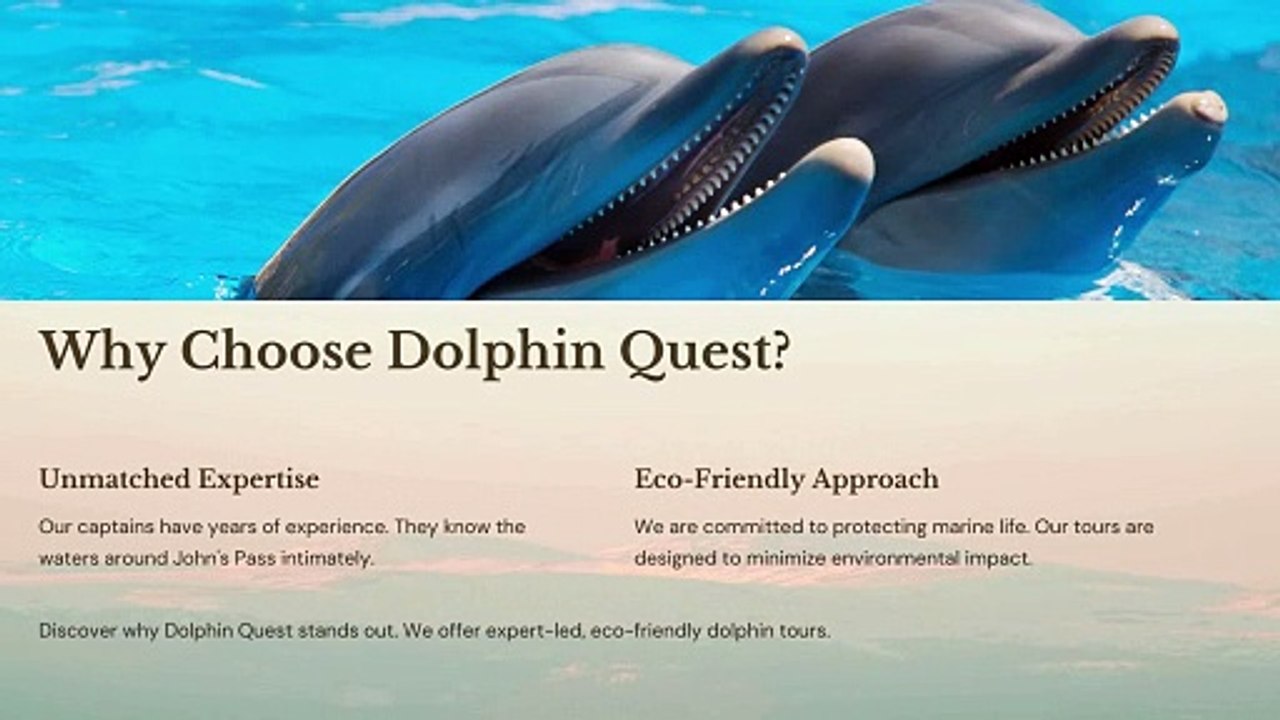 Why Choose Dolphin Quest?

Unmatched Expertise

Our captains have years of experience. They know the waters around John's Pass intimately.

Eco-Friendly Approach

We are committed to protecting marine life. Our tours are designed to minimize environmental impact.

Discover why Dolphin Quest stands out. We offer expert-led, eco-friendly dolphin tours.